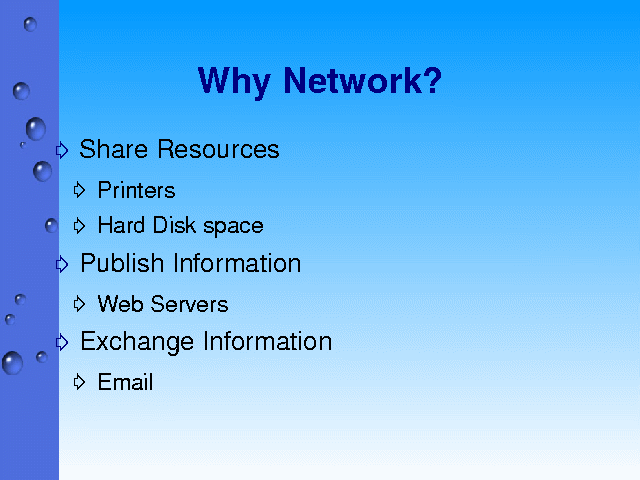 Why Network?

Share Resources

Printers

Hard Disk space

Publish Information

Web Servers

Exchange Information

Email